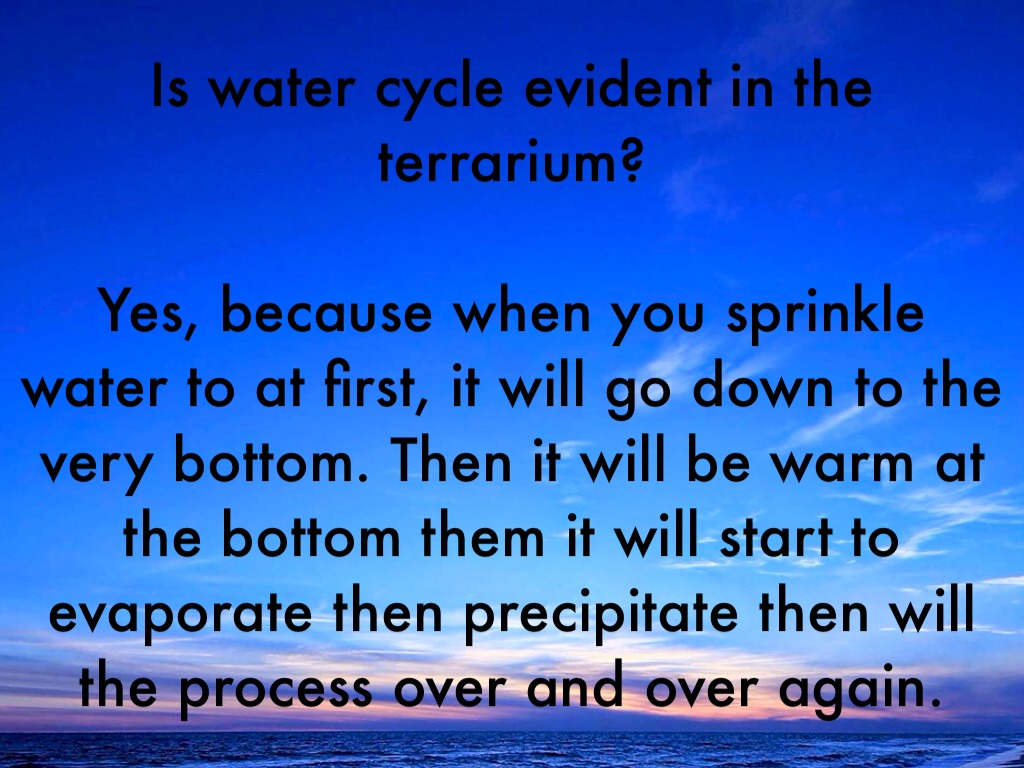 Is water cycle evident in the terrarium?

Yes, because when you sprinkle water to at first, it will go down to the very bottom. Then it will be warm at the bottom them it will start to evaporate then precipitate then will the process over and over again.